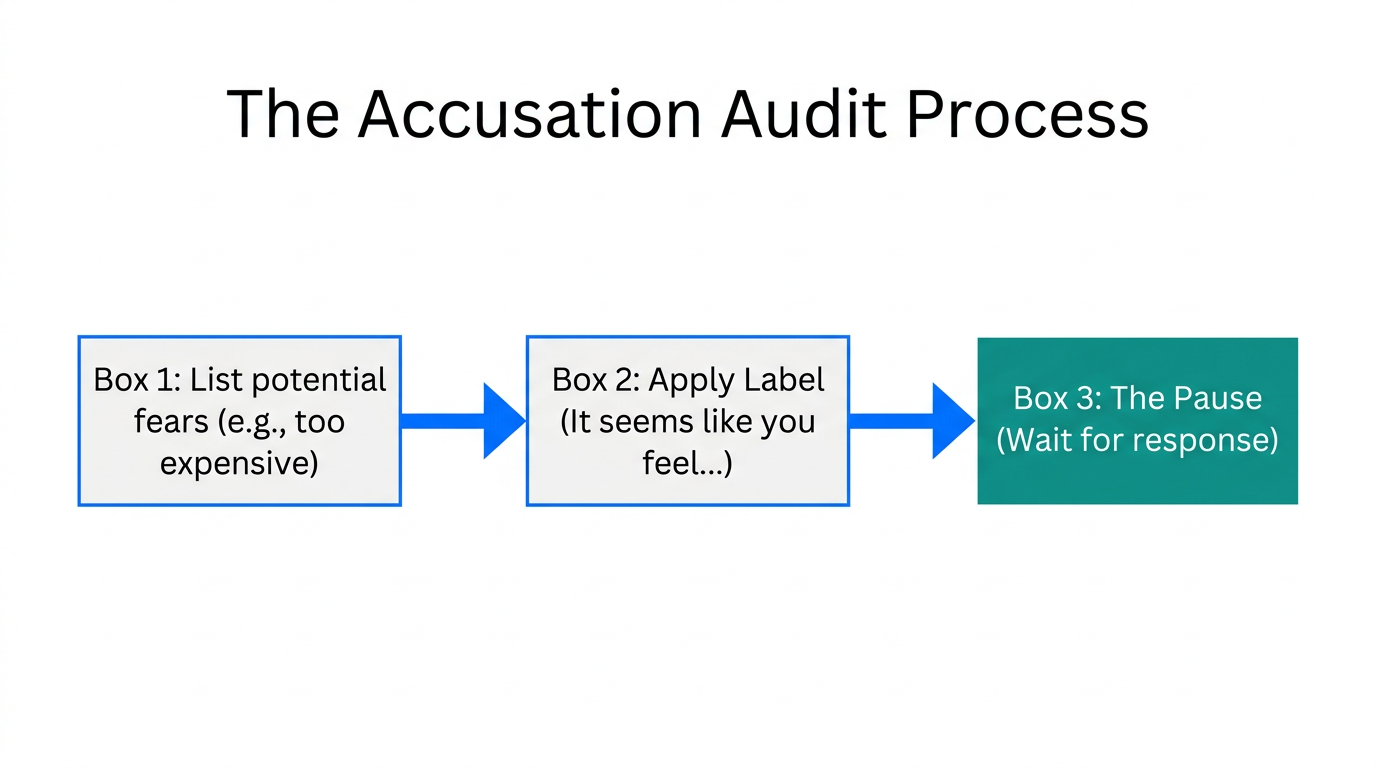 The Accusation Audit Process

Box 1: List potential fears (e.g., too expensive)

Box 2: Apply Label (It seems like you feel...)

Box 3: The Pause (Wait for response)